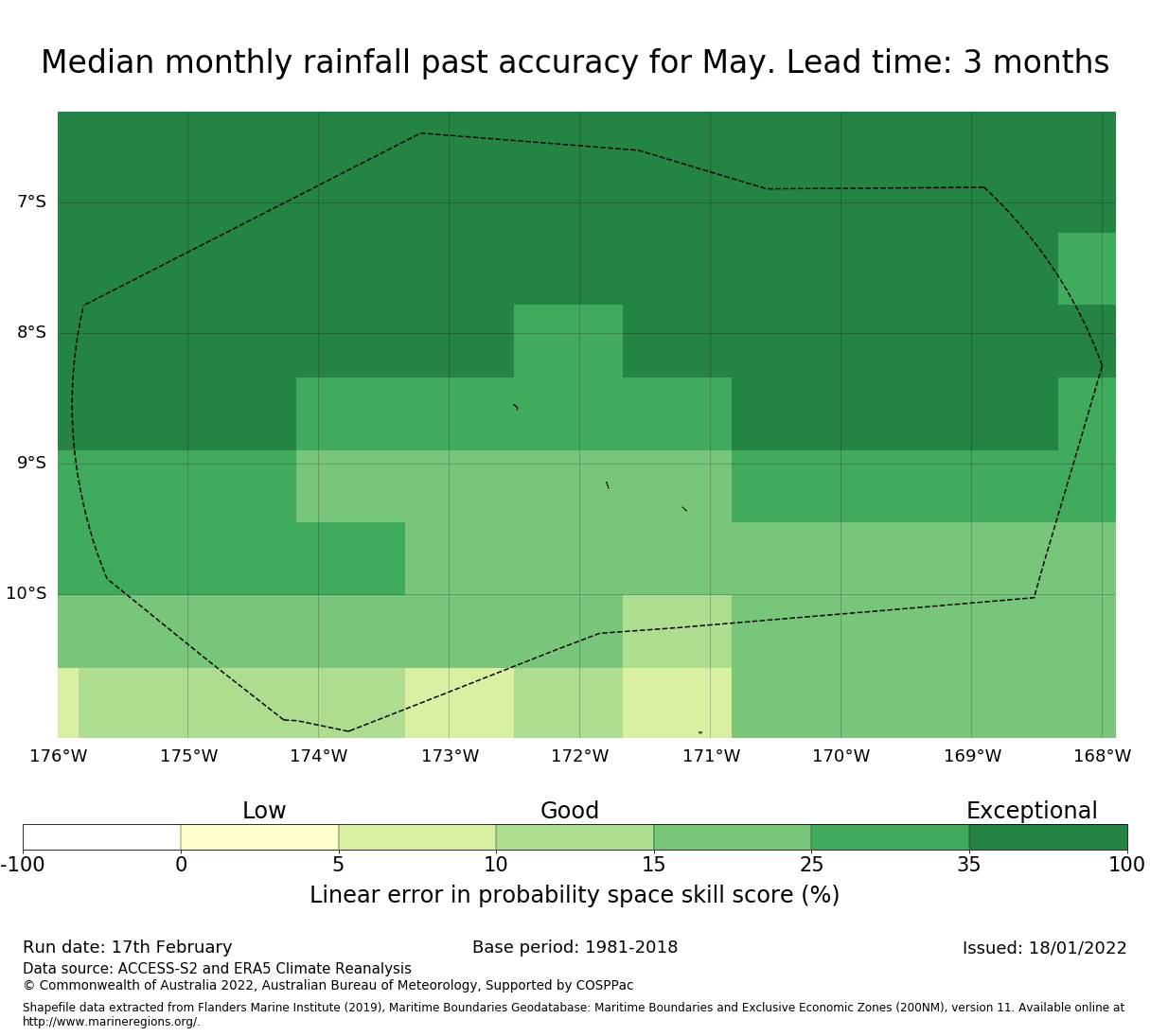 Median monthly rainfall past accuracy for May. Lead time: 3 months

7°S
8°S
9°S
10°S

176°W 175°W 174°W 173°W 172°W 171°W 170°W 169°W 168°W

Low Good Exceptional

-100 0 5 10 15 25 35 100

Linear error in probability space skill score (%)

Run date: 17th February
Base period: 1981-2018
Issued: 18/01/2022
Data source: ACCESS-S2 and ERA5 Climate Reanalysis
© Commonwealth of Australia 2022, Australian Bureau of Meteorology, Supported by COSPPac

Shapefile data extracted from Flanders Marine Institute (2019), Maritime Boundaries Geodatabase: Maritime Boundaries and Exclusive Economic Zones (200NM), version 11. Available online at http://www.marineregions.org/.